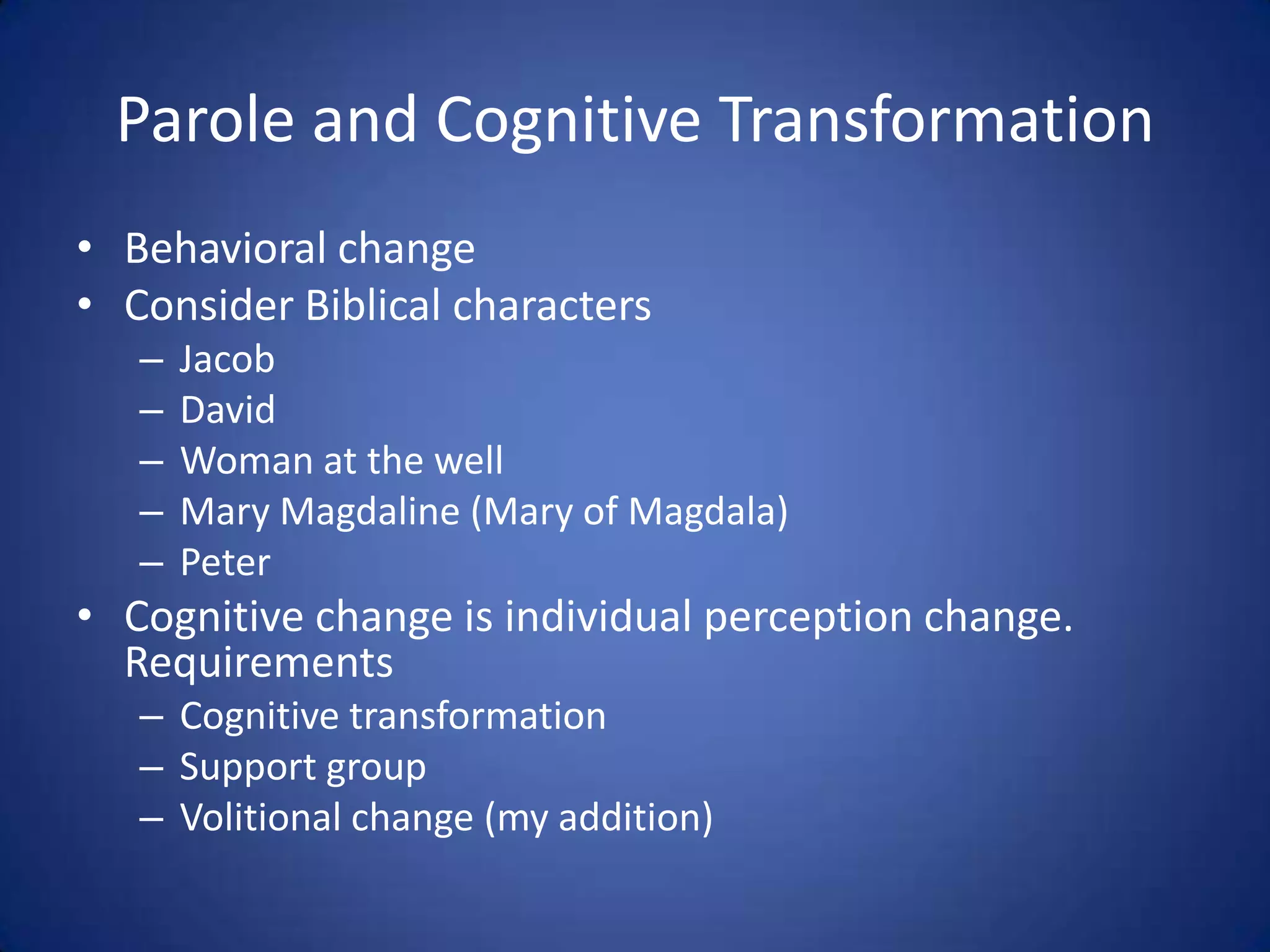 Parole and Cognitive Transformation

• Behavioral change
• Consider Biblical characters
– Jacob
– David
– Woman at the well
– Mary Magdaline (Mary of Magdala)
– Peter
• Cognitive change is individual perception change. Requirements
– Cognitive transformation
– Support group
– Volitional change (my addition)